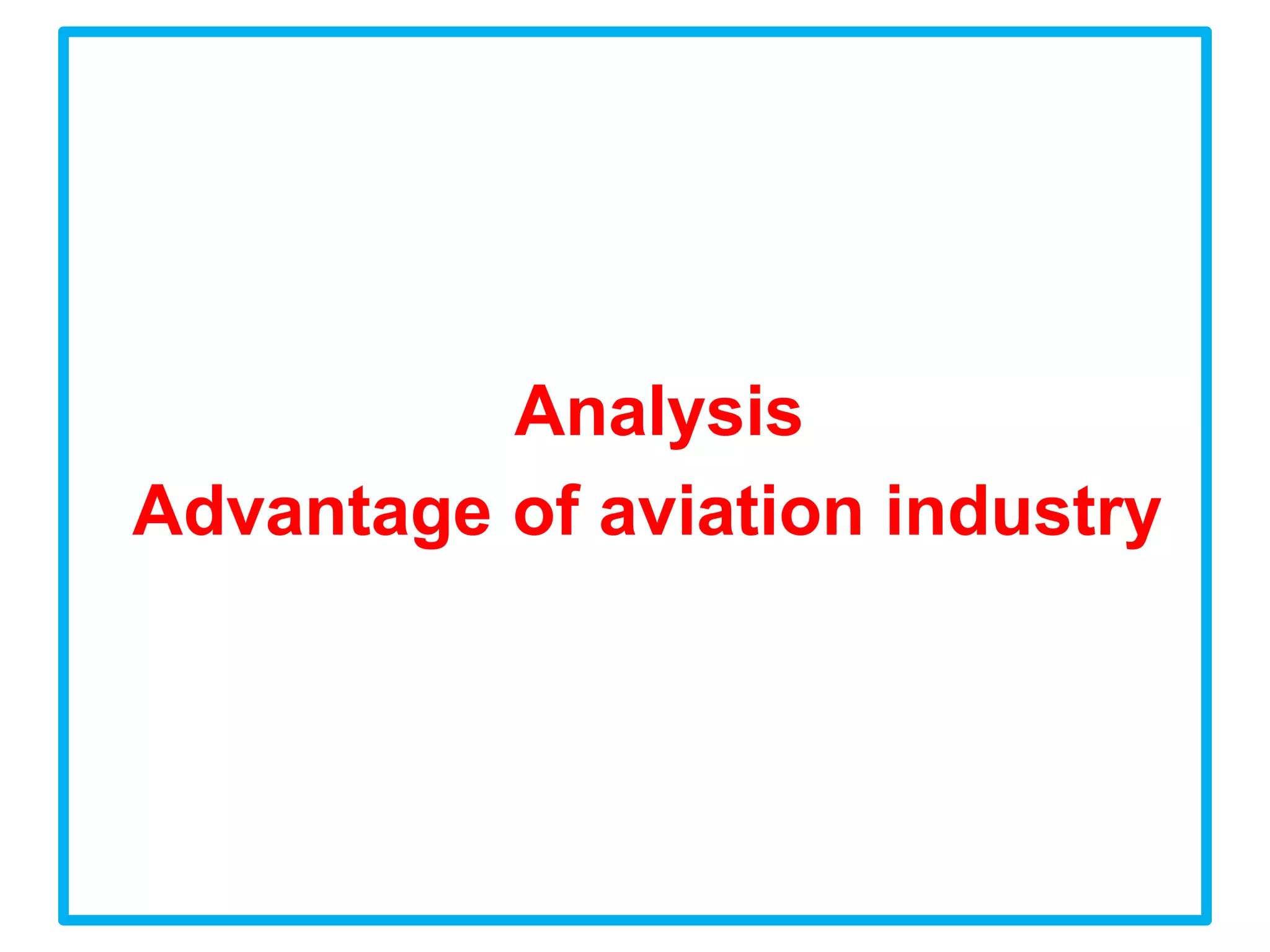 Analysis
Advantage of aviation industry